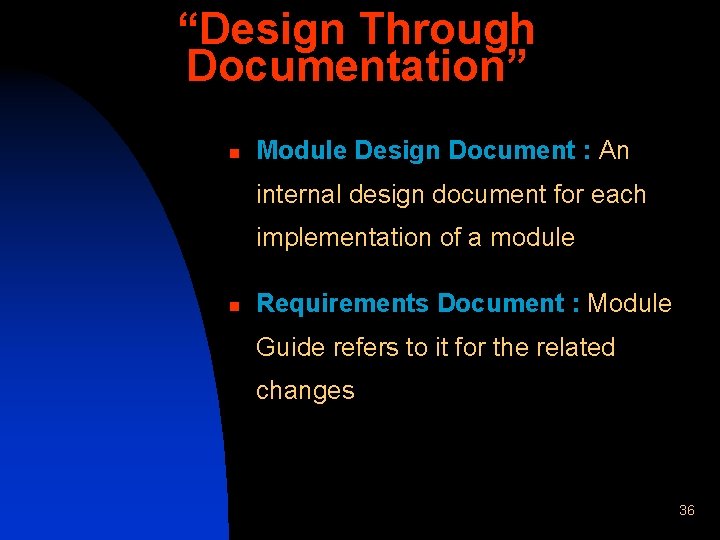 “Design Through Documentation”

- Module Design Document : An internal design document for each implementation of a module

- Requirements Document : Module Guide refers to it for the related changes

36